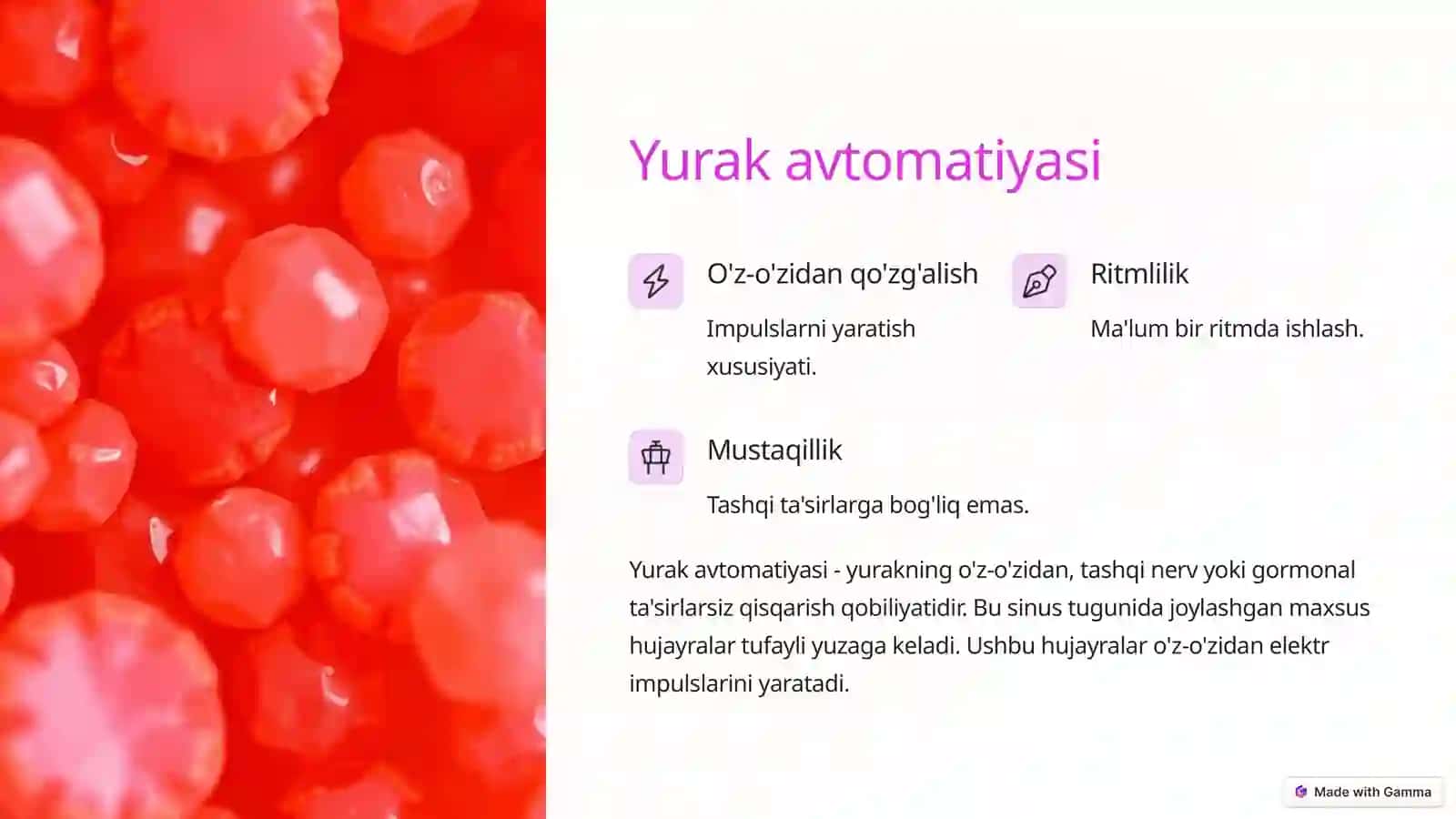 Yurak avtomatiyasi

O'z-o'zidan qo'zg'alish

Impulslarni yaratish xususiyati.

Ritmlilik

Ma'lum bir ritmda ishlash.

Mustaqillik

Tashqi ta'sirlarga bog'liq emas.

Yurak avtomatiyasi - yurakning o'z-o'zidan, tashqi nerv yoki gormonal ta'sirlarsiz qisqarish qobiliyatidir. Bu sinus tugunida joylashgan maxsus hujayralar tufayli yuzaga keladi. Ushbu hujayralar o'z-o'zidan elektr impulslarini yaratadi.

Made with Gamma